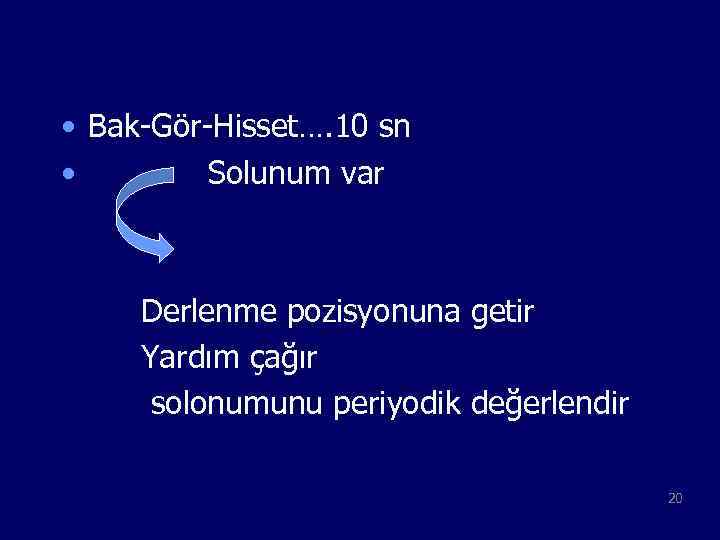 • Bak-Gör-Hisset….10 sn
• Solunum var

Derlenme pozisyonuna getir
Yardım çağır
solonumunu periyodik değerlendir

20